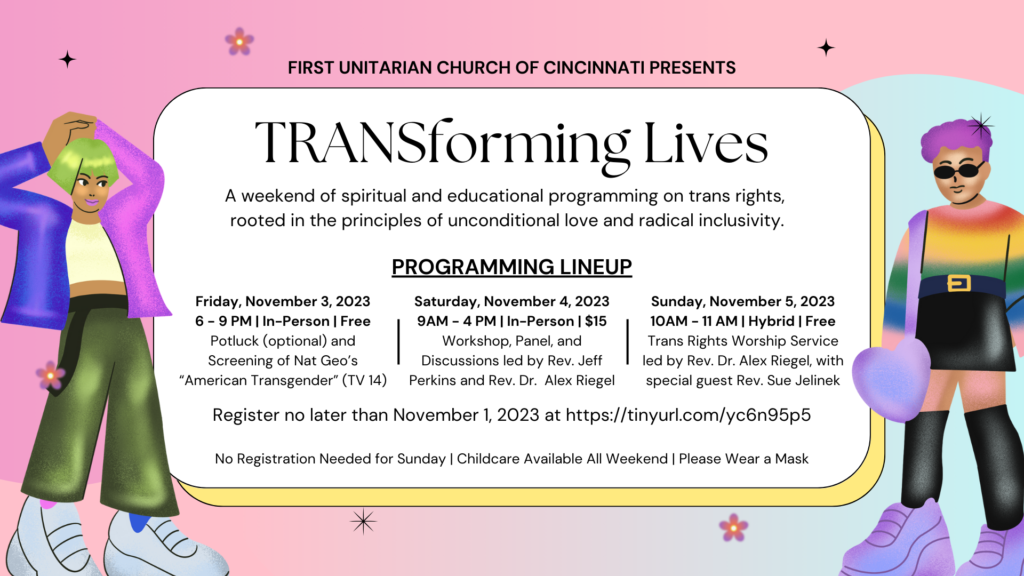 FIRST UNITARIAN CHURCH OF CINCINNATI PRESENTS

TRANSforming Lives

A weekend of spiritual and educational programming on trans rights, rooted in the principles of unconditional love and radical inclusivity.

PROGRAMMING LINEUP

Friday, November 3, 2023
6 - 9 PM | In-Person | Free
Potluck (optional) and Screening of Nat Geo's "American Transgender" (TV 14)

Saturday, November 4, 2023
9AM - 4 PM | In-Person | $15
Workshop, Panel, and Discussions led by Rev. Jeff Perkins and Rev. Dr. Alex Riegel

Sunday, November 5, 2023
10AM - 11 AM | Hybrid | Free
Trans Rights Worship Service led by Rev. Dr. Alex Riegel, with special guest Rev. Sue Jelinek

Register no later than November 1, 2023 at https://tinyurl.com/yc6n95p5

No Registration Needed for Sunday | Childcare Available All Weekend | Please Wear a Mask